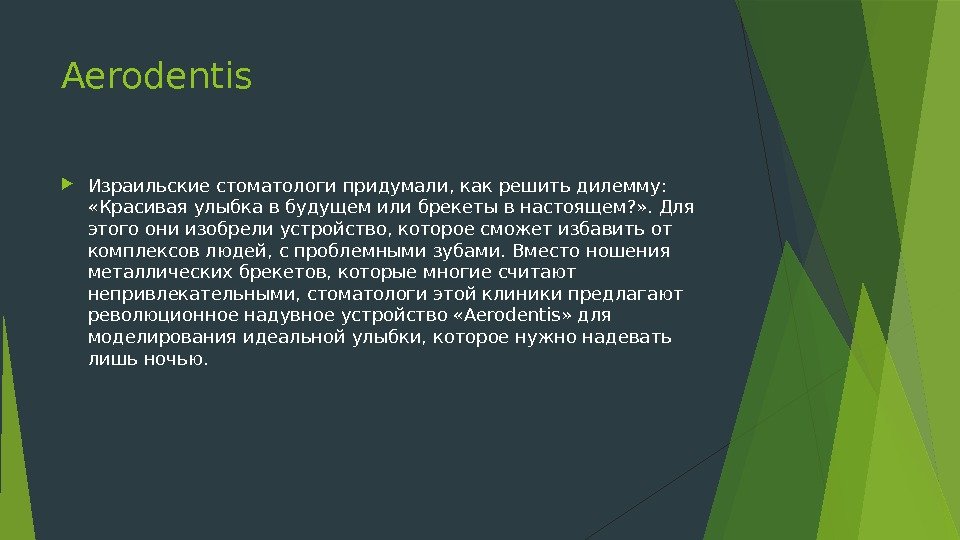 Aerodentis

Израильские стоматологи придумали, как решить дилемму: «Красивая улыбка в будущем или брекеты в настоящем?». Для этого они изобрели устройство, которое сможет избавить от комплексов людей, с проблемными зубами. Вместо ношения металлических брекетов, которые многие считают непривлекательными, стоматологи этой клиники предлагают революционное надувное устройство «Aerodentis» для моделирования идеальной улыбки, которое нужно надевать лишь ночью.